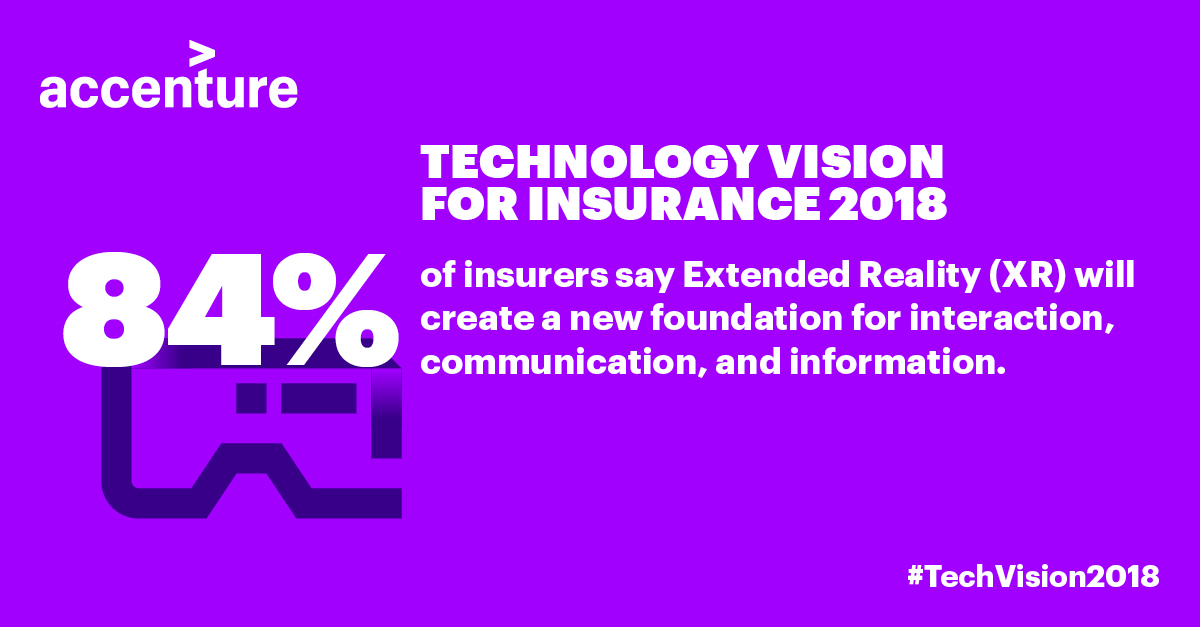 accenture

TECHNOLOGY VISION FOR INSURANCE 2018

84%

of insurers say Extended Reality (XR) will create a new foundation for interaction, communication, and information.

#TechVision2018